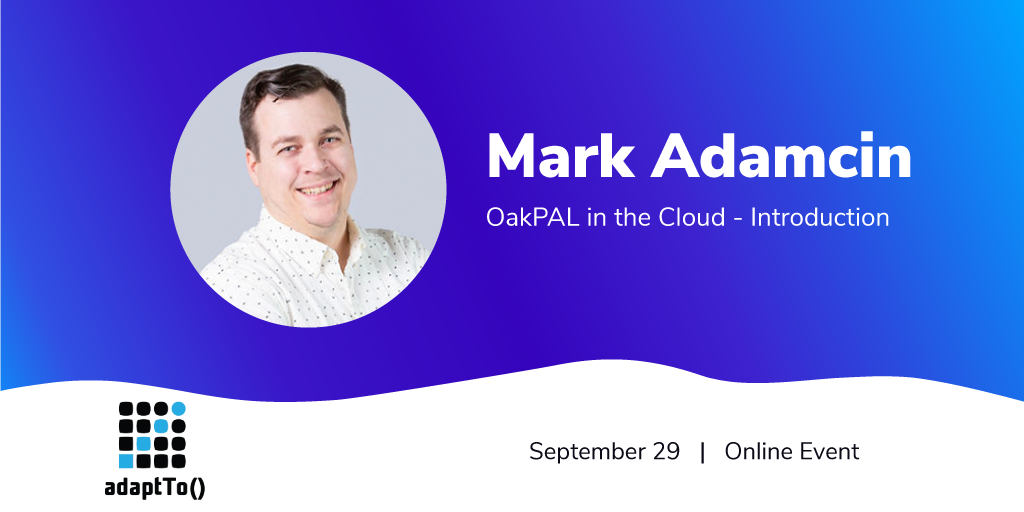 Mark Adamcin

OakPAL in the Cloud - Introduction

adaptTo()

September 29 | Online Event